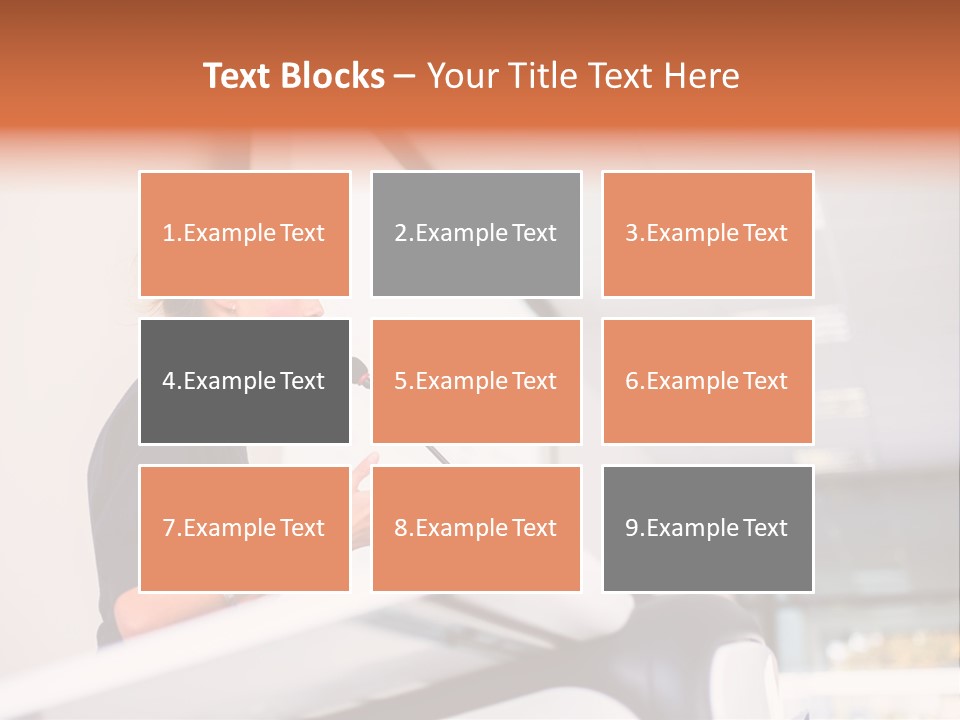 Text Blocks – Your Title Text Here

1.Example Text

2.Example Text

3.Example Text

4.Example Text

5.Example Text

6.Example Text

7.Example Text

8.Example Text

9.Example Text